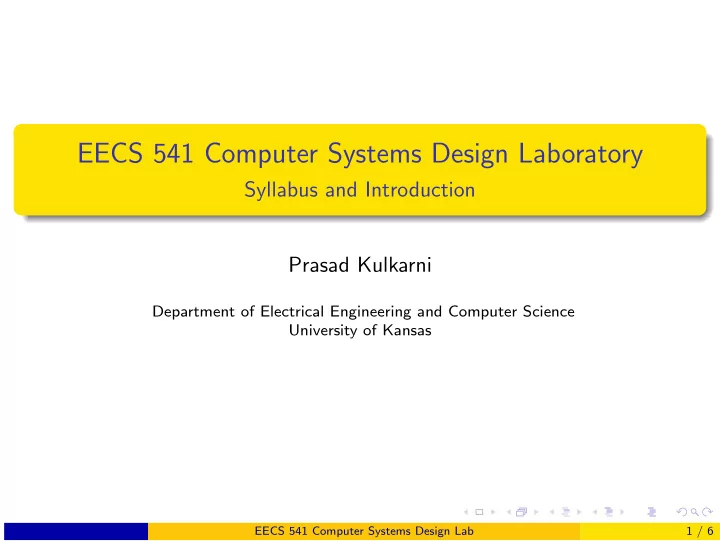 EECS 541 Computer Systems Design Laboratory
Syllabus and Introduction

Prasad Kulkarni

Department of Electrical Engineering and Computer Science
University of Kansas

EECS 541 Computer Systems Design Lab 1 / 6